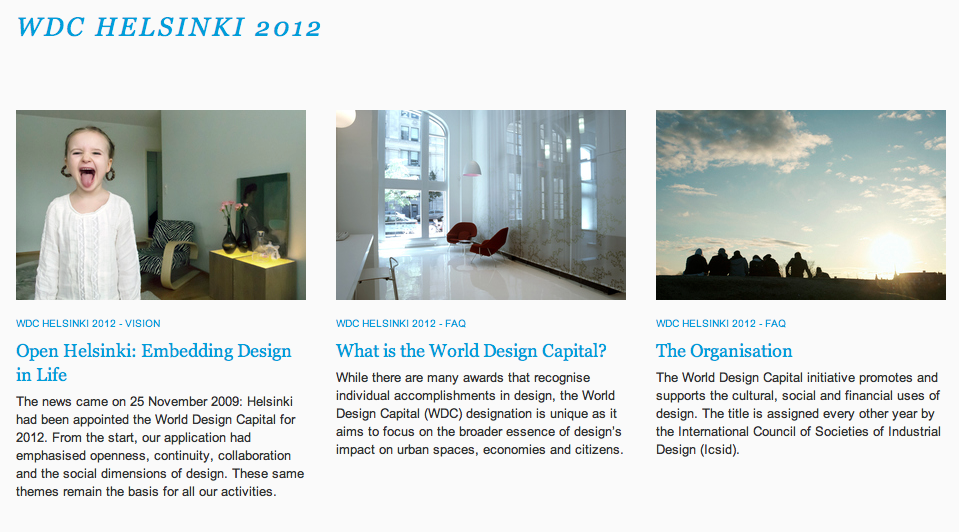 WDC HELSINKI 2012

WDC HELSINKI 2012 - VISION

Open Helsinki: Embedding Design in Life

The news came on 25 November 2009: Helsinki had been appointed the World Design Capital for 2012. From the start, our application had emphasised openness, continuity, collaboration and the social dimensions of design. These same themes remain the basis for all our activities.

WDC HELSINKI 2012 - FAQ

What is the World Design Capital?

While there are many awards that recognise individual accomplishments in design, the World Design Capital (WDC) designation is unique as it aims to focus on the broader essence of design's impact on urban spaces, economies and citizens.

WDC HELSINKI 2012 - FAQ

The Organisation

The World Design Capital initiative promotes and supports the cultural, social and financial uses of design. The title is assigned every other year by the International Council of Societies of Industrial Design (Icsid).